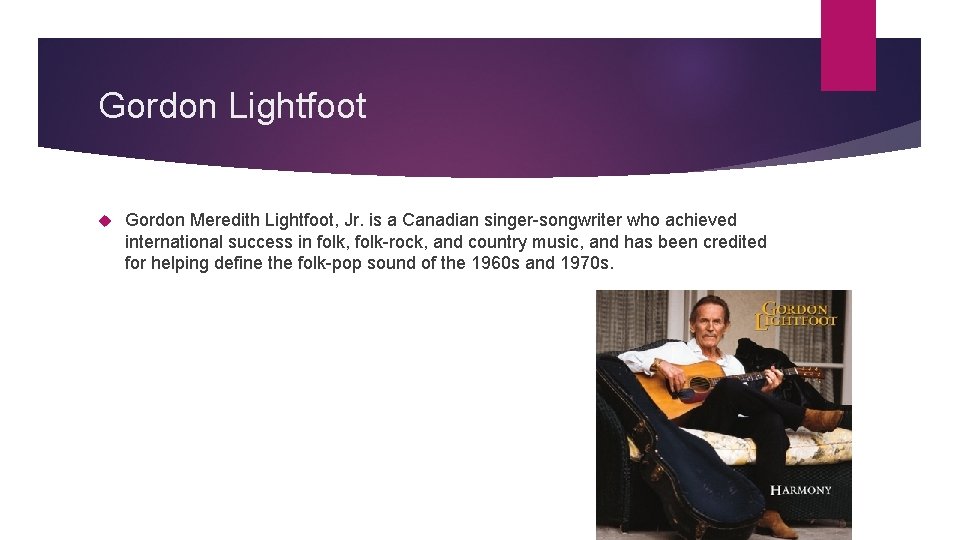 Gordon Lightfoot

Gordon Meredith Lightfoot, Jr. is a Canadian singer-songwriter who achieved international success in folk, folk-rock, and country music, and has been credited for helping define the folk-pop sound of the 1960s and 1970s.

GORDON LIGHTFOOT

HARMONY